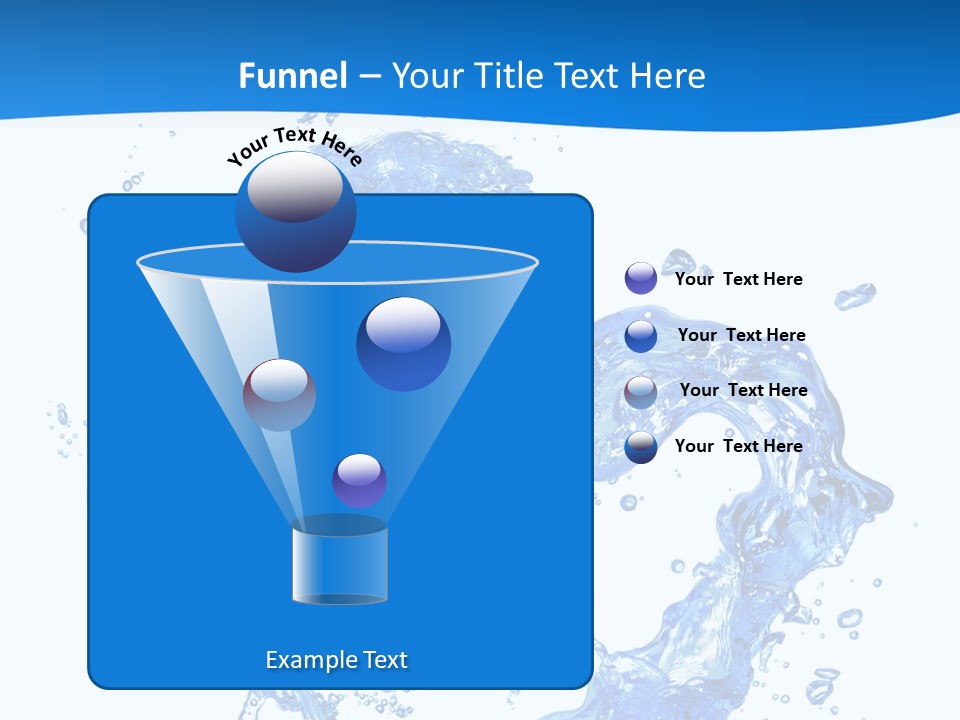 Funnel – Your Title Text Here

Your Text Here

Your Text Here

Your Text Here

Your Text Here

Your Text Here

Example Text